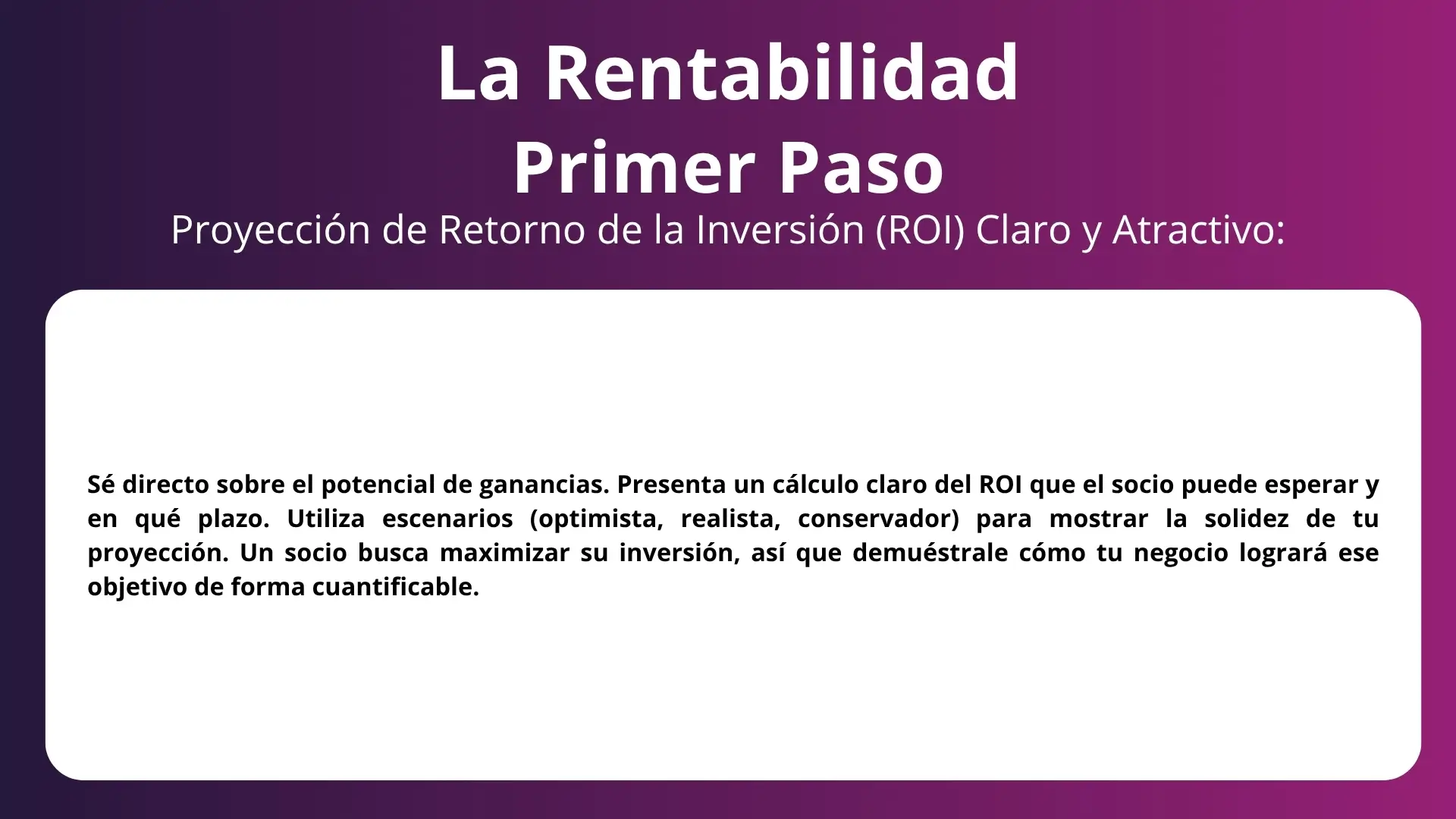 La Rentabilidad
Primer Paso
Proyección de Retorno de la Inversión (ROI) Claro y Atractivo:

Sé directo sobre el potencial de ganancias. Presenta un cálculo claro del ROI que el socio puede esperar y en qué plazo. Utiliza escenarios (optimista, realista, conservador) para mostrar la solidez de tu proyección. Un socio busca maximizar su inversión, así que demuéstrale cómo tu negocio logrará ese objetivo de forma cuantificable.